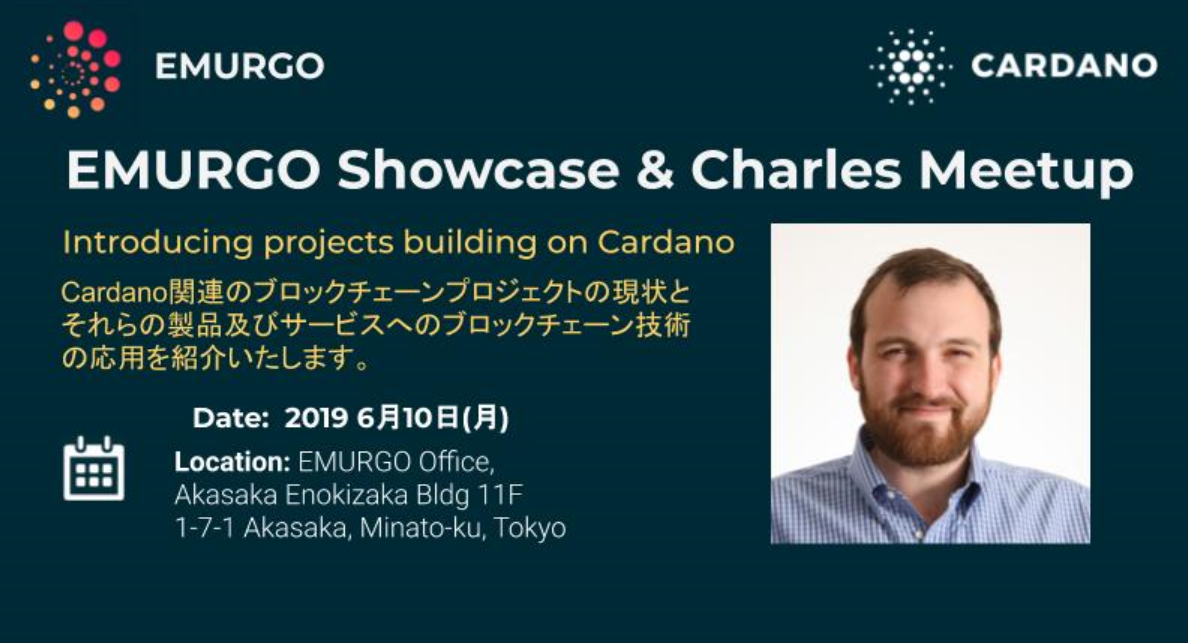 EMURGO

CARDANO

EMURGO Showcase & Charles Meetup

Introducing projects building on Cardano

Cardano関連のブロックチェーンプロジェクトの現状とそれらの製品及びサービスへのブロックチェーン技術の応用を紹介いたします。

Date: 2019 6月10日(月)

Location: EMURGO Office, Akasaka Enokizaka Bldg 11F 1-7-1 Akasaka, Minato-ku, Tokyo